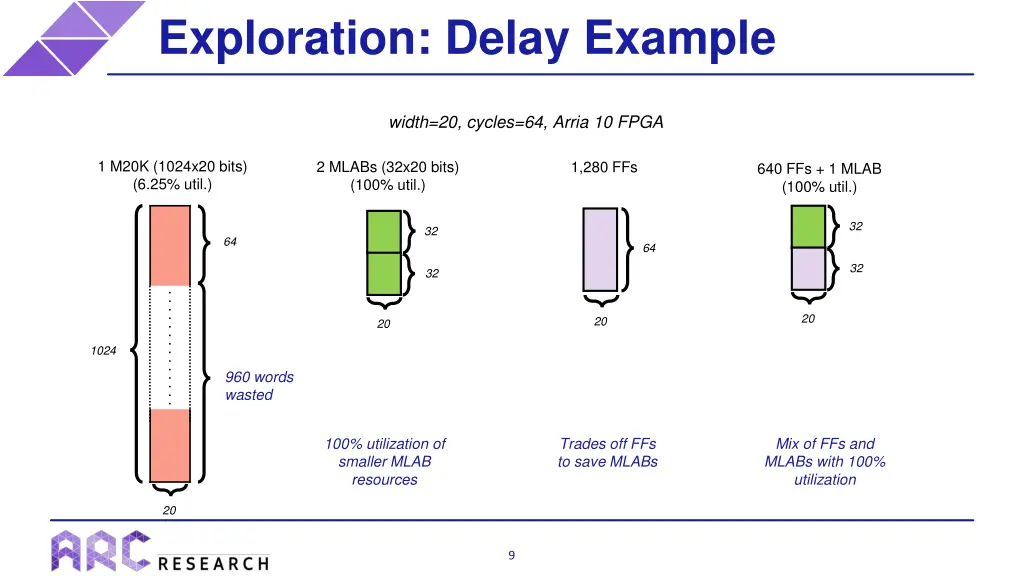 Exploration: Delay Example

width=20, cycles=64, Arria 10 FPGA

1 M20K (1024x20 bits)
(6.25% util.)

64

1024

960 words wasted

20

2 MLABs (32x20 bits)
(100% util.)

32

32

20

100% utilization of smaller MLAB resources

1,280 FFs

64

20

Trades off FFs to save MLABs

640 FFs + 1 MLAB
(100% util.)

32

32

20

Mix of FFs and MLABs with 100% utilization

ARC RESEARCH

9